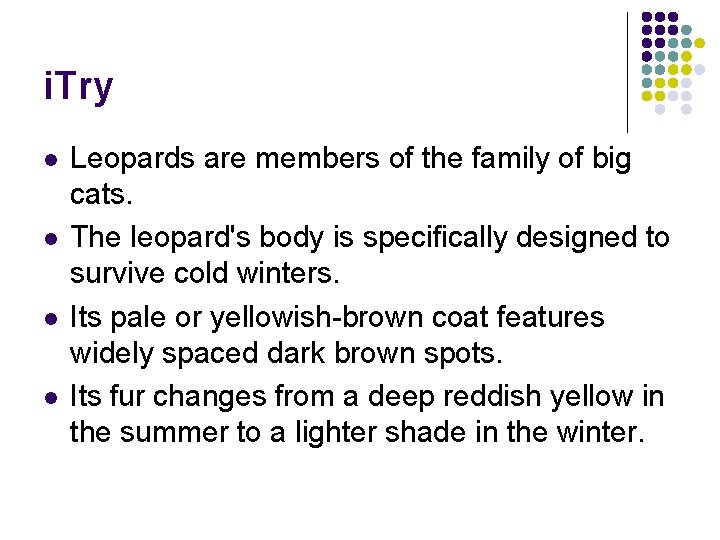 iTry

- Leopards are members of the family of big cats.
- The leopard's body is specifically designed to survive cold winters.
- Its pale or yellowish-brown coat features widely spaced dark brown spots.
- Its fur changes from a deep reddish yellow in the summer to a lighter shade in the winter.